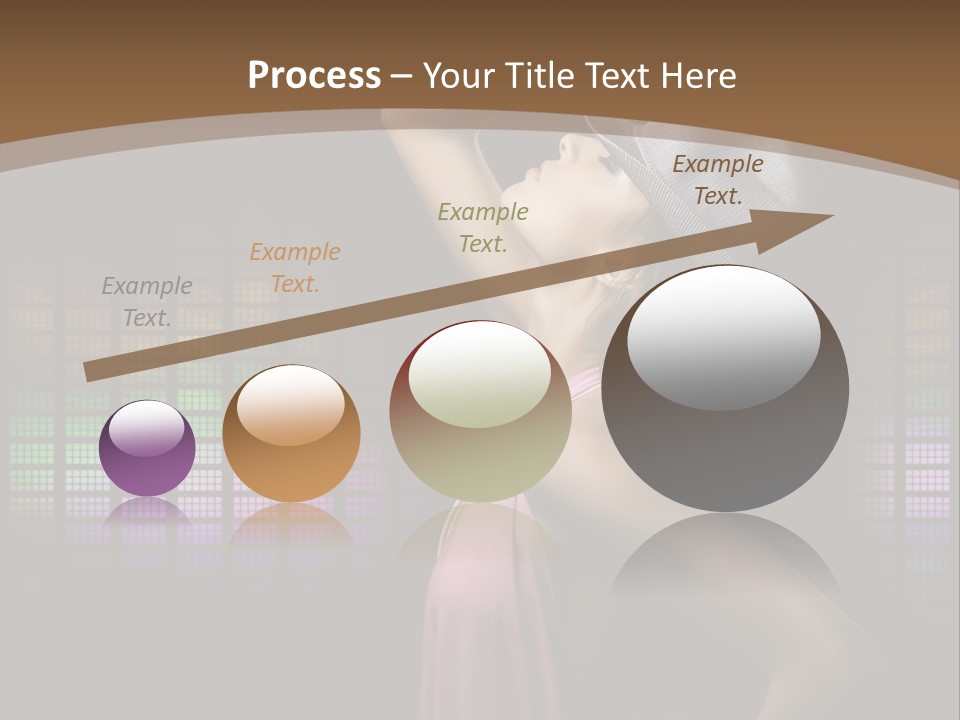 Process – Your Title Text Here

Example Text.

Example Text.

Example Text.

Example Text.